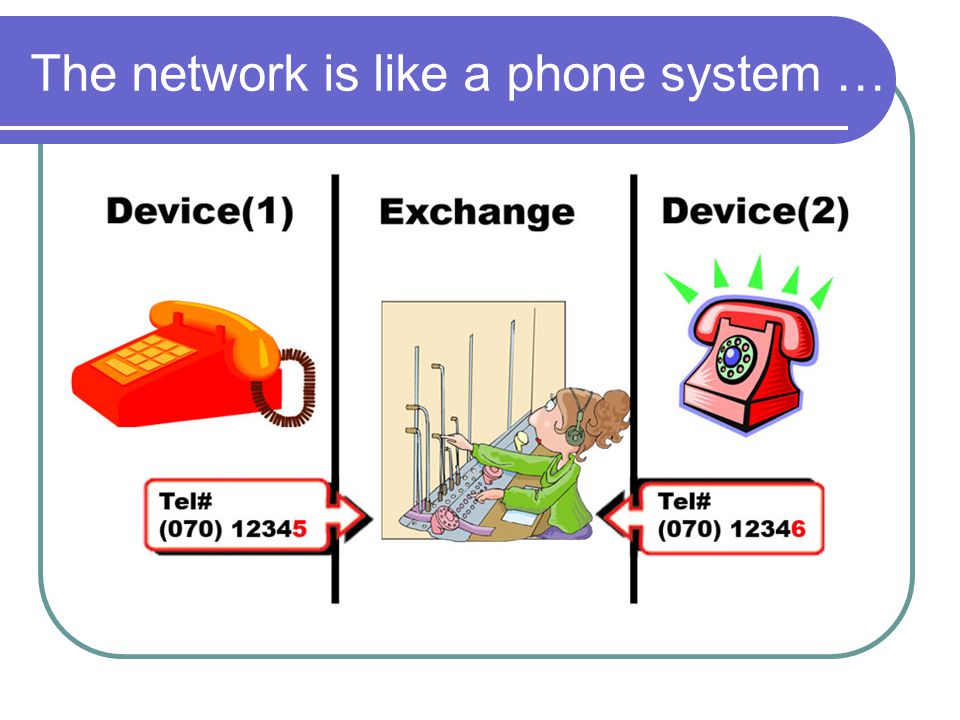 The network is like a phone system …

Device(1)

Exchange

Device(2)

Tel#
(070) 12345

Tel#
(070) 12346